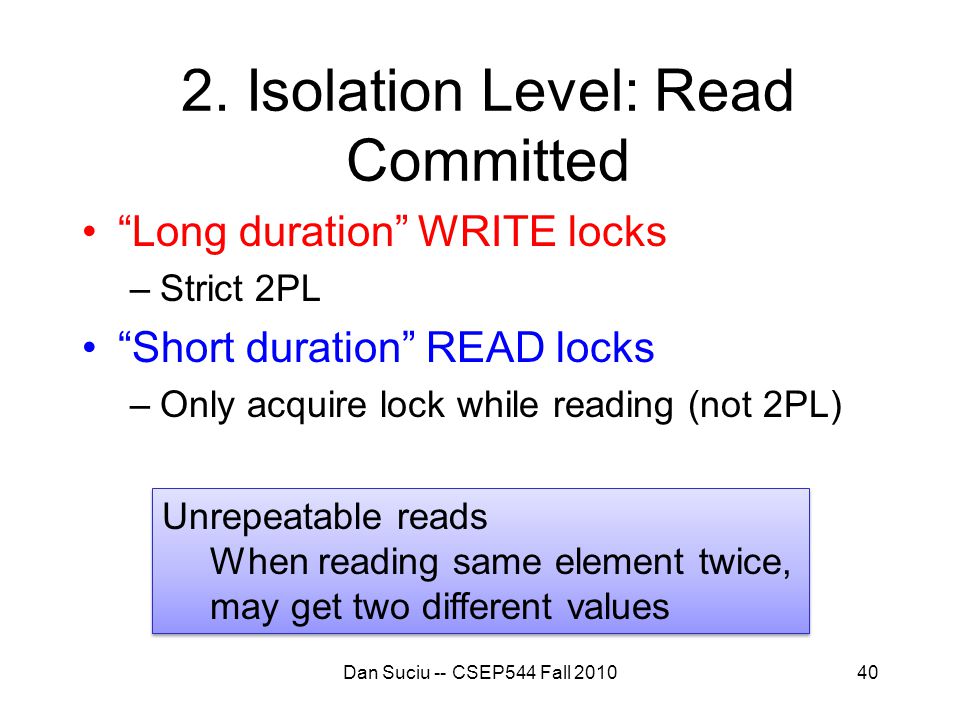 2. Isolation Level: Read Committed

• “Long duration” WRITE locks
– Strict 2PL

• “Short duration” READ locks
– Only acquire lock while reading (not 2PL)

Unrepeatable reads
When reading same element twice, may get two different values

Dan Suciu -- CSEP544 Fall 2010

40